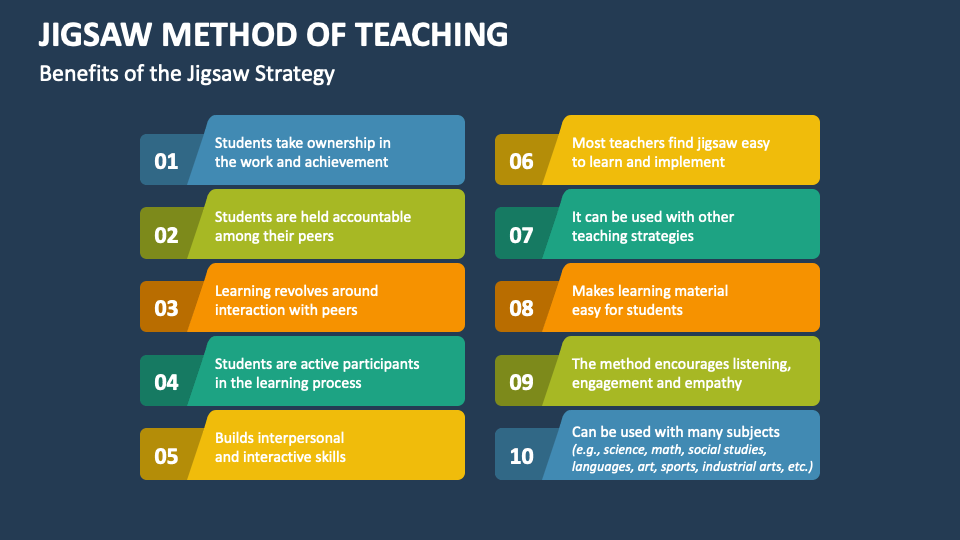 JIGSAW METHOD OF TEACHING

Benefits of the Jigsaw Strategy

01 Students take ownership in the work and achievement

02 Students are held accountable among their peers

03 Learning revolves around interaction with peers

04 Students are active participants in the learning process

05 Builds interpersonal and interactive skills

06 Most teachers find jigsaw easy to learn and implement

07 It can be used with other teaching strategies

08 Makes learning material easy for students

09 The method encourages listening, engagement and empathy

10 Can be used with many subjects (e.g., science, math, social studies, languages, art, sports, industrial arts, etc.)